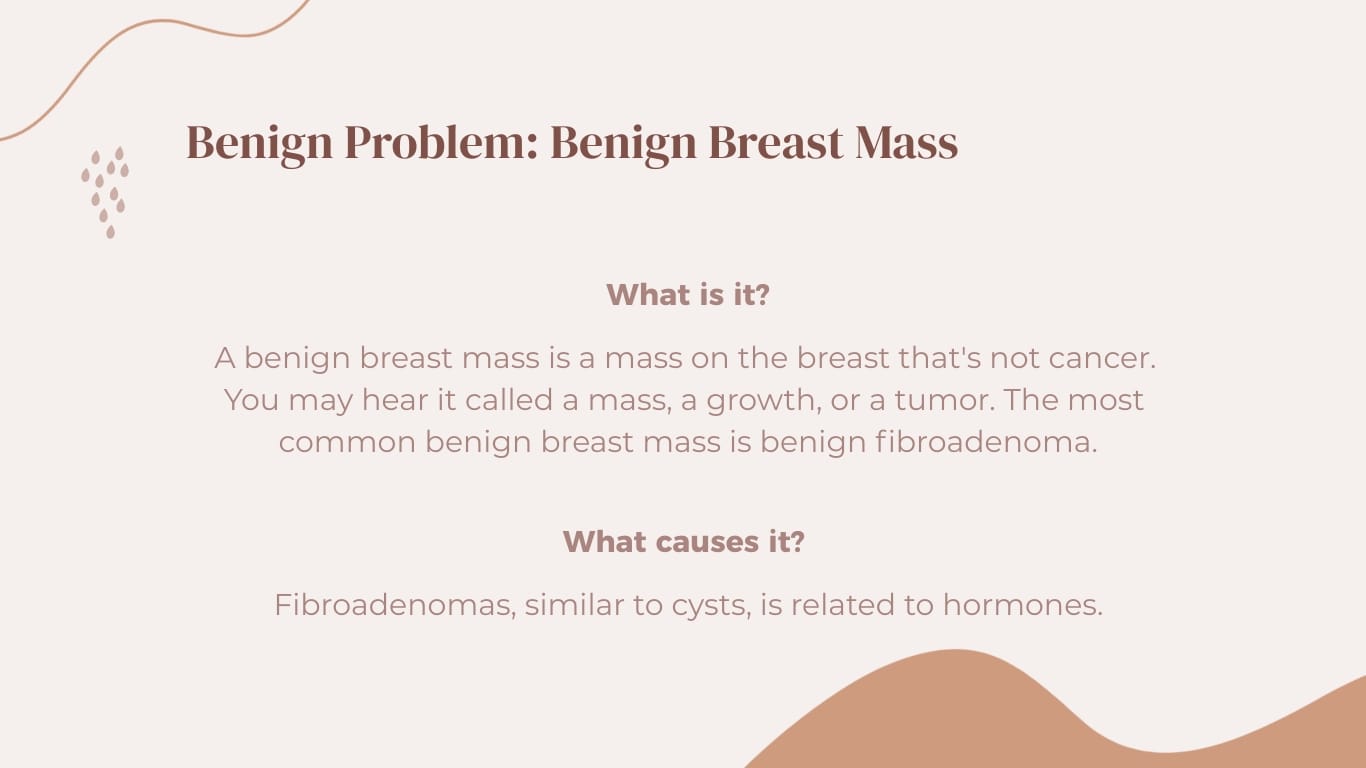 Benign Problem: Benign Breast Mass

What is it?

A benign breast mass is a mass on the breast that's not cancer. You may hear it called a mass, a growth, or a tumor. The most common benign breast mass is benign fibroadenoma.

What causes it?

Fibroadenomas, similar to cysts, is related to hormones.